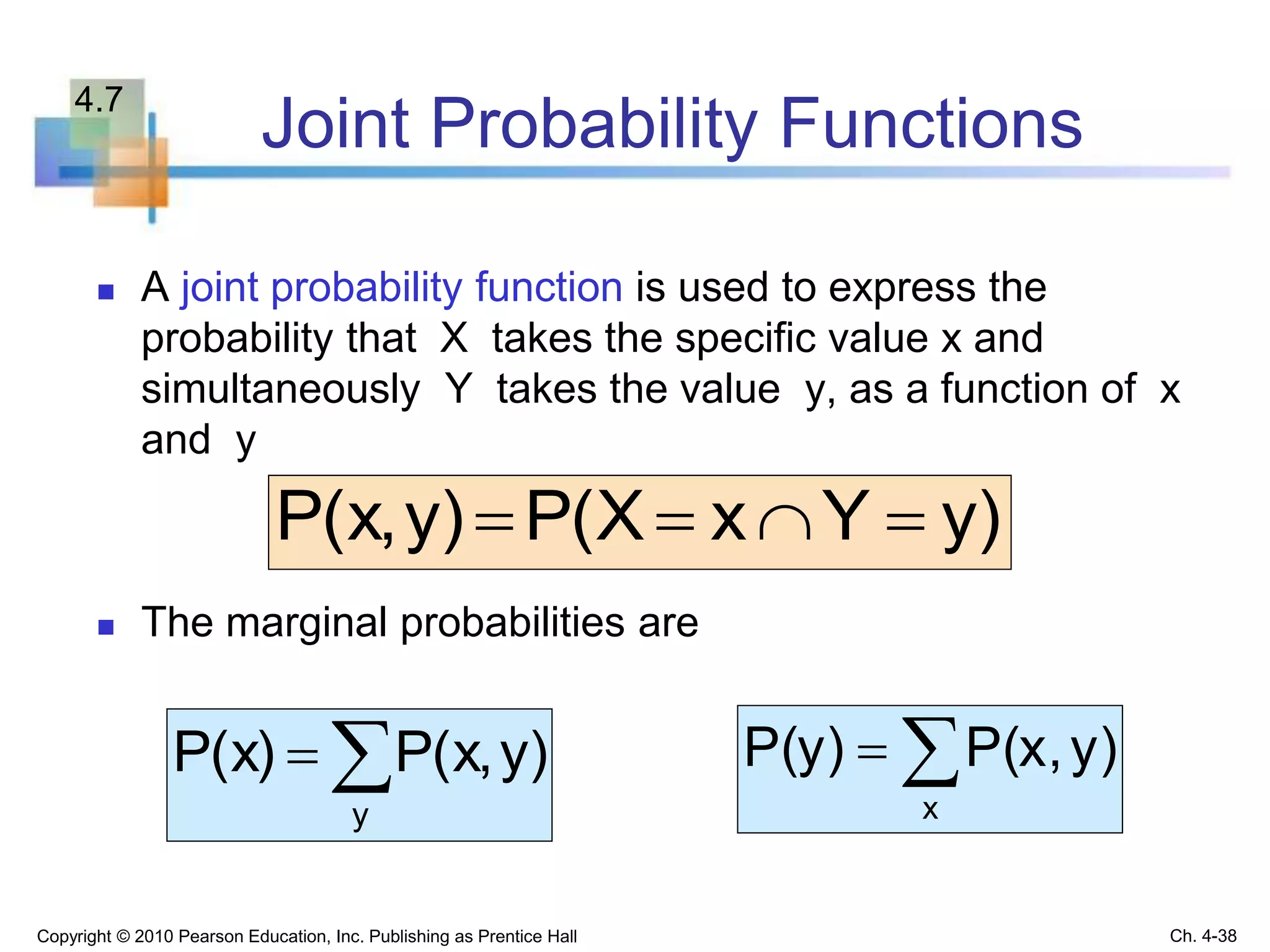 4.7

Joint Probability Functions

A joint probability function is used to express the probability that X takes the specific value x and simultaneously Y takes the value y, as a function of x and y

$P(x, y) = P(X = x \cap Y = y)$

The marginal probabilities are

$P(x) = \sum_{y} P(x, y)$

$P(y) = \sum_{x} P(x, y)$

Copyright © 2010 Pearson Education, Inc. Publishing as Prentice Hall

Ch. 4-38